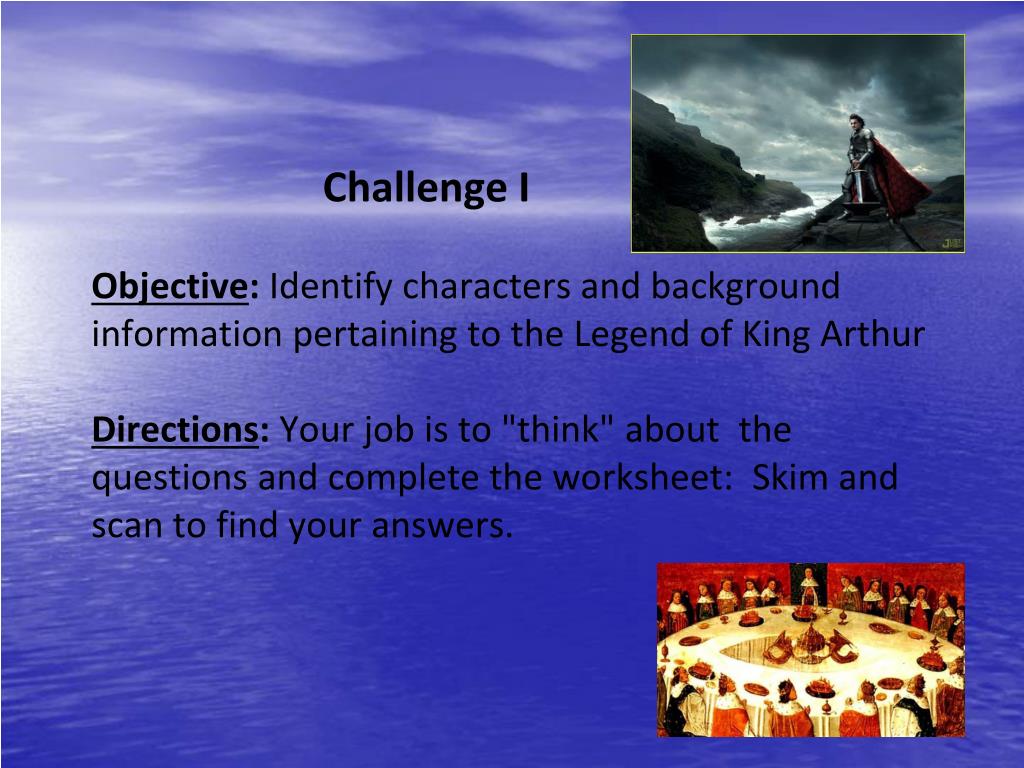 Challenge I

Objective: Identify characters and background information pertaining to the Legend of King Arthur

Directions: Your job is to "think" about the questions and complete the worksheet: Skim and scan to find your answers.